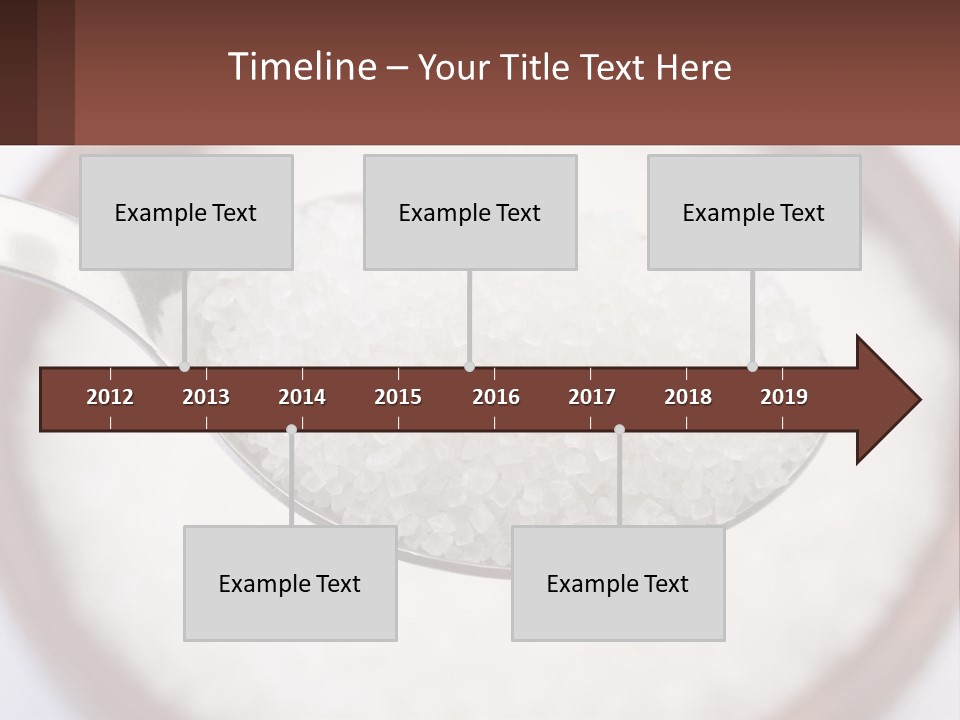 Timeline – Your Title Text Here

Example Text

Example Text

Example Text

2012 2013 2014 2015 2016 2017 2018 2019

Example Text

Example Text